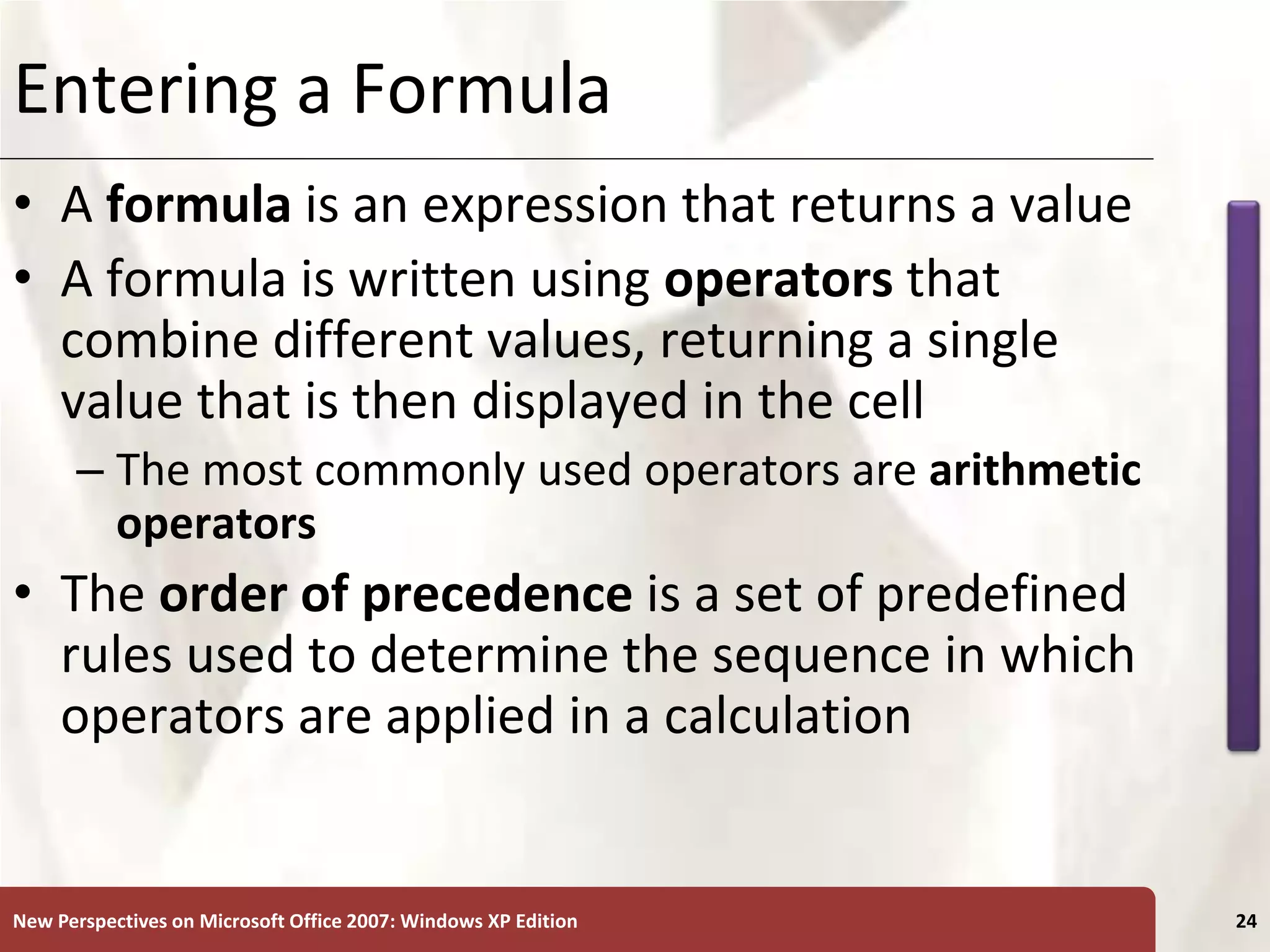 Entering a Formula

• A formula is an expression that returns a value
• A formula is written using operators that combine different values, returning a single value that is then displayed in the cell
– The most commonly used operators are arithmetic operators
• The order of precedence is a set of predefined rules used to determine the sequence in which operators are applied in a calculation

New Perspectives on Microsoft Office 2007: Windows XP Edition

24